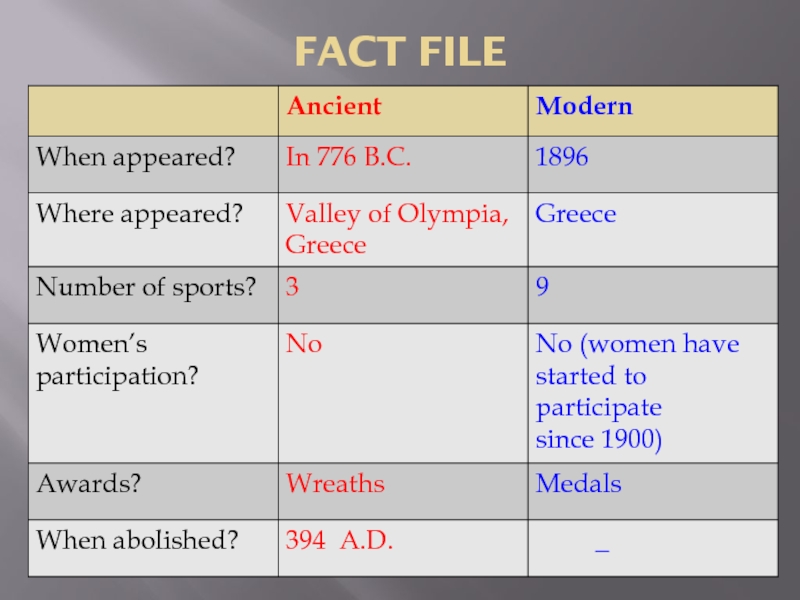 FACT FILE

| | Ancient | Modern |
|---|---|---|
| When appeared? | In 776 B.C. | 1896 |
| Where appeared? | Valley of Olympia, Greece | Greece |
| Number of sports? | 3 | 9 |
| Women's participation? | No | No (women have started to participate since 1900) |
| Awards? | Wreaths | Medals |
| When abolished? | 394 A.D. | _ |